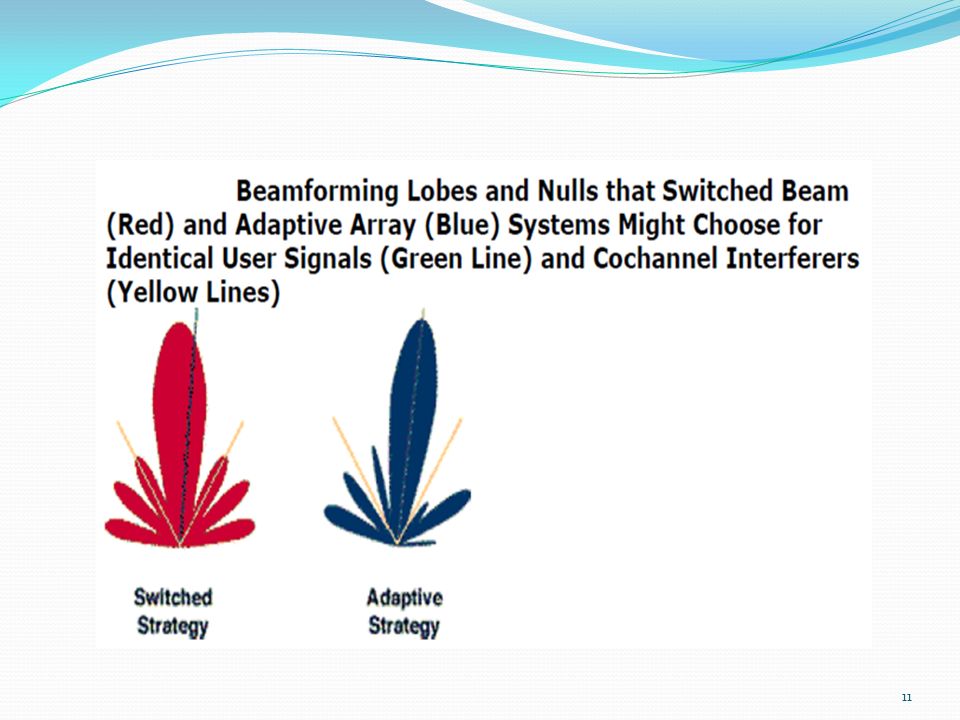 Beamforming Lobes and Nulls that Switched Beam (Red) and Adaptive Array (Blue) Systems Might Choose for Identical User Signals (Green Line) and Cochannel Interferers (Yellow Lines)

Switched Strategy

Adaptive Strategy

11